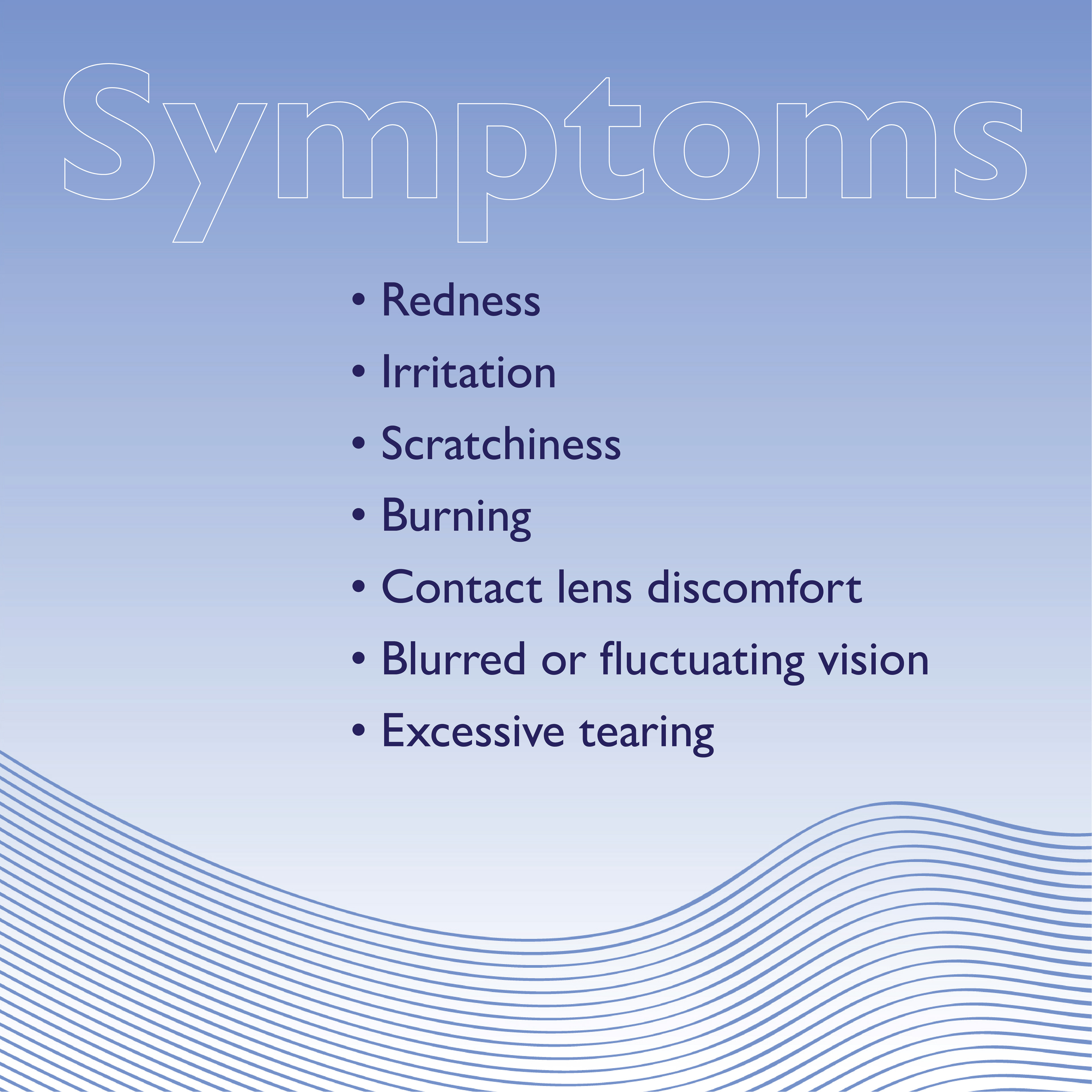 Symptoms

• Redness
• Irritation
• Scratchiness
• Burning
• Contact lens discomfort
• Blurred or fluctuating vision
• Excessive tearing